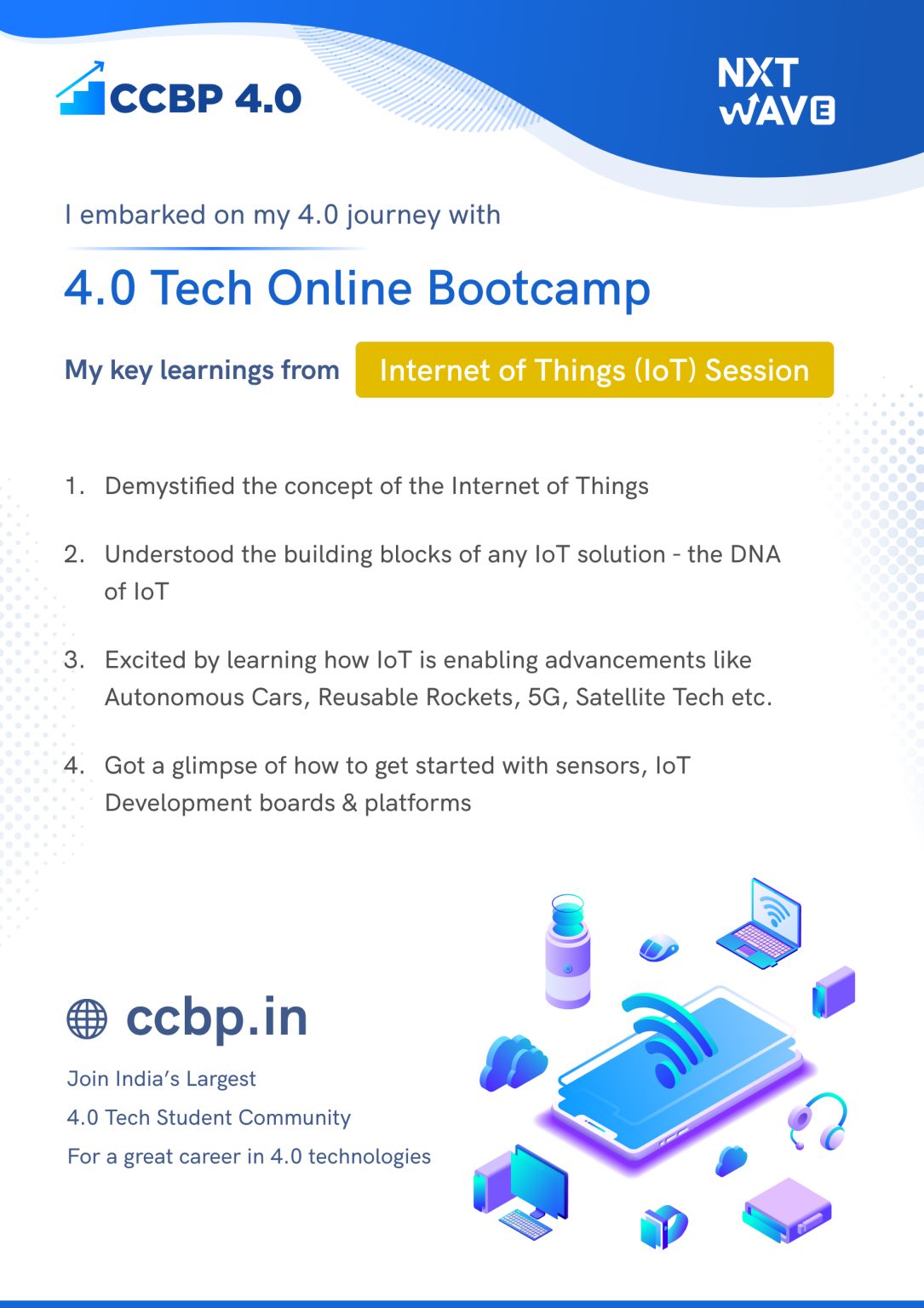 CCBP 4.0

NXT WAVE

I embarked on my 4.0 journey with

4.0 Tech Online Bootcamp

My key learnings from Internet of Things (IoT) Session

1. Demystified the concept of the Internet of Things

2. Understood the building blocks of any IoT solution - the DNA of IoT

3. Excited by learning how IoT is enabling advancements like Autonomous Cars, Reusable Rockets, 5G, Satellite Tech etc.

4. Got a glimpse of how to get started with sensors, IoT Development boards & platforms

ccbp.in

Join India's Largest
4.0 Tech Student Community
For a great career in 4.0 technologies